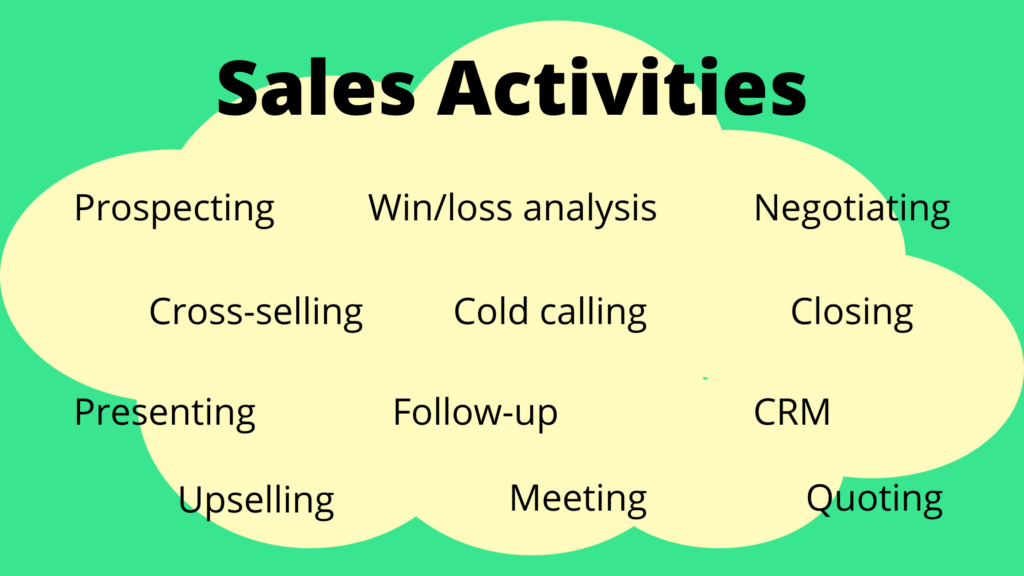 Sales Activities

Prospecting Win/loss analysis Negotiating

Cross-selling Cold calling Closing

Presenting Follow-up CRM

Upselling Meeting Quoting